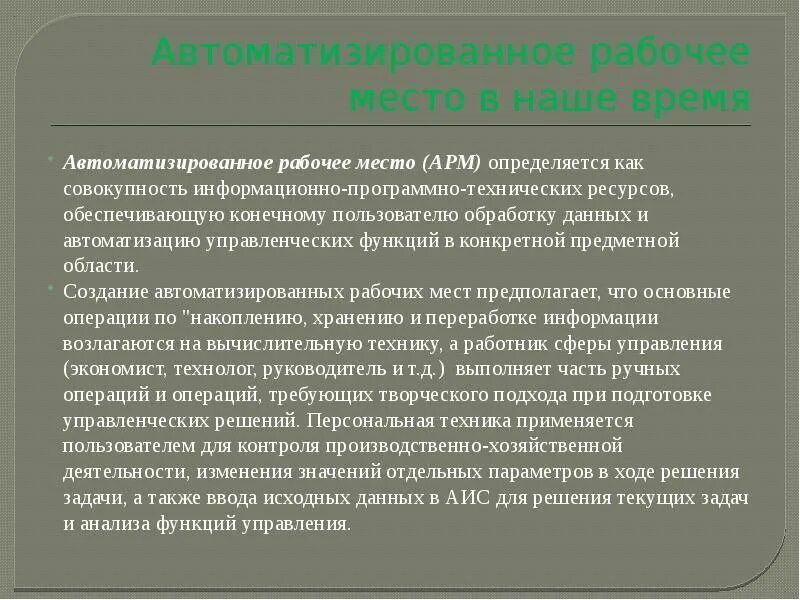 Автоматизированное рабочее место в наше время

Автоматизированное рабочее место (АРМ) определяется как совокупность информационно-программно-технических ресурсов, обеспечивающую конечному пользователю обработку данных и автоматизацию управленческих функций в конкретной предметной области.

Создание автоматизированных рабочих мест предполагает, что основные операции по "накоплению, хранению и переработке информации возлагаются на вычислительную технику, а работник сферы управления (экономист, технолог, руководитель и т.д.) выполняет часть ручных операций и операций, требующих творческого подхода при подготовке управленческих решений. Персональная техника применяется пользователем для контроля производственно-хозяйственной деятельности, изменения значений отдельных параметров в ходе решения задачи, а также ввода исходных данных в АИС для решения текущих задач и анализа функций управления.